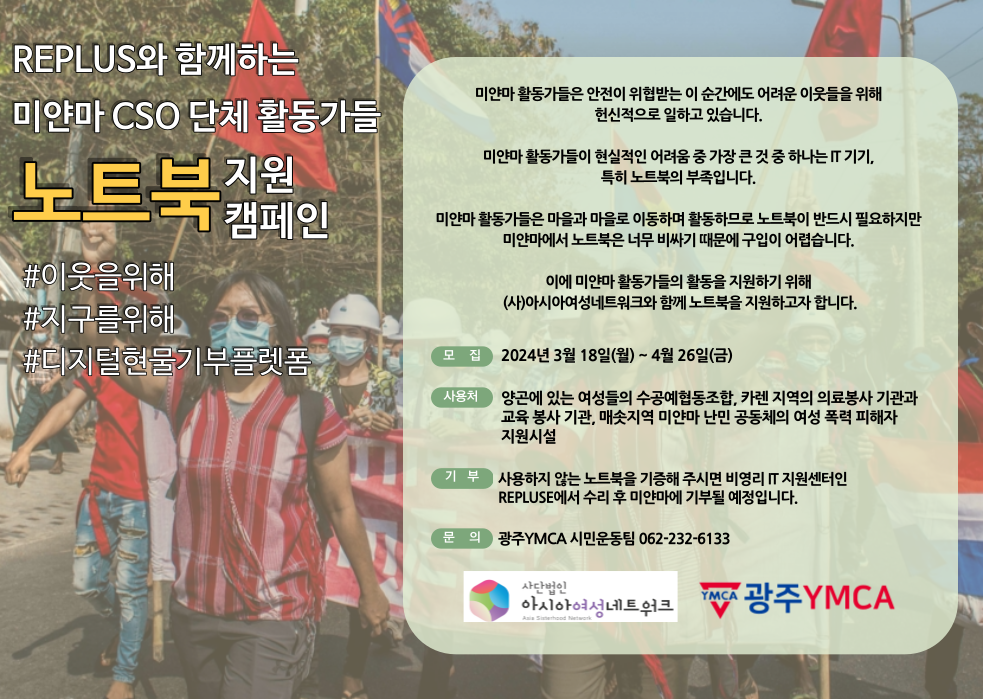 REPLUS와 함께하는
미얀마 CSO 단체 활동가들

노트북 지원 캠페인

#이웃을위해
#지구를위해
#디지털현물기부플렛폼

미얀마 활동가들은 안전이 위협받는 이 순간에도 어려운 이웃들을 위해 헌신적으로 일하고 있습니다.

미얀마 활동가들이 현실적인 어려움 중 가장 큰 것 중 하나는 IT 기기, 특히 노트북의 부족입니다.

미얀마 활동가들은 마을과 마을로 이동하며 활동하므로 노트북이 반드시 필요하지만 미얀마에서 노트북은 너무 비싸기 때문에 구입이 어렵습니다.

이에 미얀마 활동가들의 활동을 지원하기 위해 (사)아시아여성네트워크와 함께 노트북을 지원하고자 합니다.

모 집 2024년 3월 18일(월) ~ 4월 26일(금)

사용처 양곤에 있는 여성들의 수공예협동조합, 카렌 지역의 의료봉사 기관과 교육 봉사 기관, 매솟지역 미얀마 난민 공동체의 여성 폭력 피해자 지원시설

기 부 사용하지 않는 노트북을 기증해 주시면 비영리 IT 지원센터인 REPLUSE에서 수리 후 미얀마에 기부될 예정입니다.

문 의 광주YMCA 시민운동팀 062-232-6133

사단법인 아시아여성네트워크
Asia Sisterhood Network

YMCA 광주YMCA